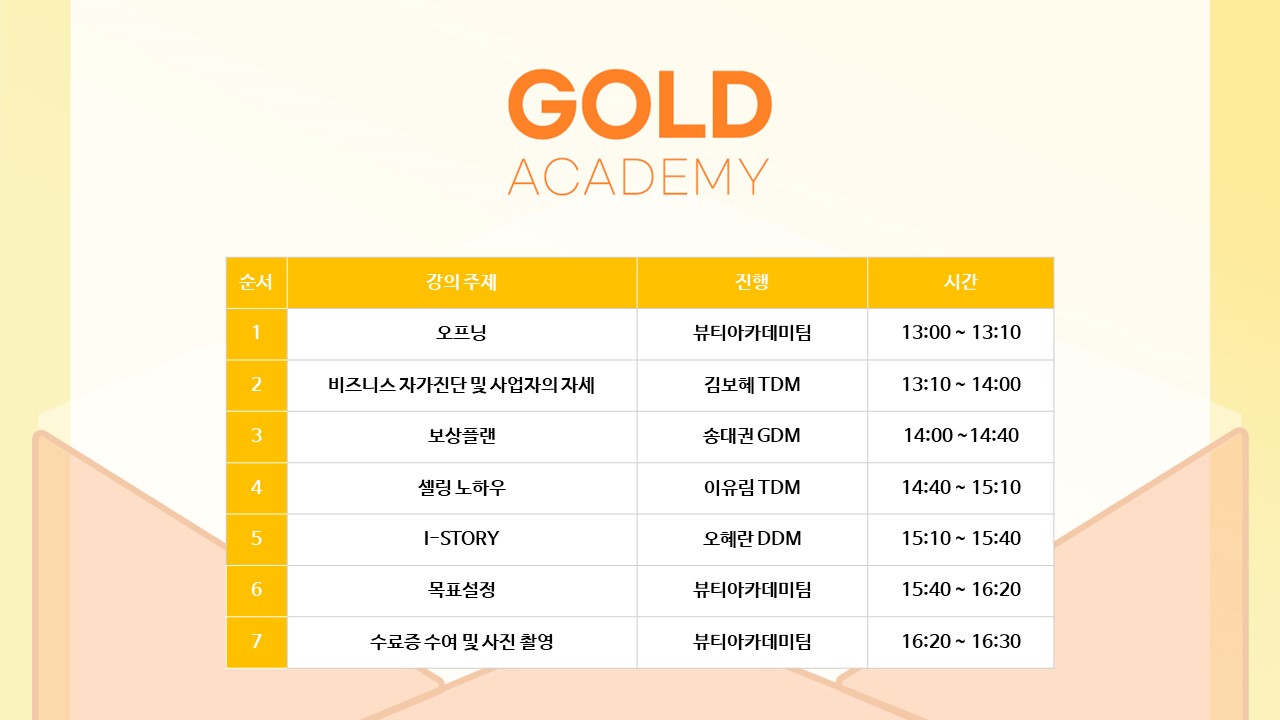 GOLD
ACADEMY

| 순서 | 강의 주제 | 진행 | 시간 |
|---|---|---|---|
| 1 | 오프닝 | 뷰티아카데미팀 | 13:00 ~ 13:10 |
| 2 | 비즈니스 자가진단 및 사업자의 자세 | 김보혜 TDM | 13:10 ~ 14:00 |
| 3 | 보상플랜 | 송대권 GDM | 14:00 ~14:40 |
| 4 | 셀링 노하우 | 이유림 TDM | 14:40 ~ 15:10 |
| 5 | I-STORY | 오혜란 DDM | 15:10 ~ 15:40 |
| 6 | 목표설정 | 뷰티아카데미팀 | 15:40 ~ 16:20 |
| 7 | 수료증 수여 및 사진 촬영 | 뷰티아카데미팀 | 16:20 ~ 16:30 |